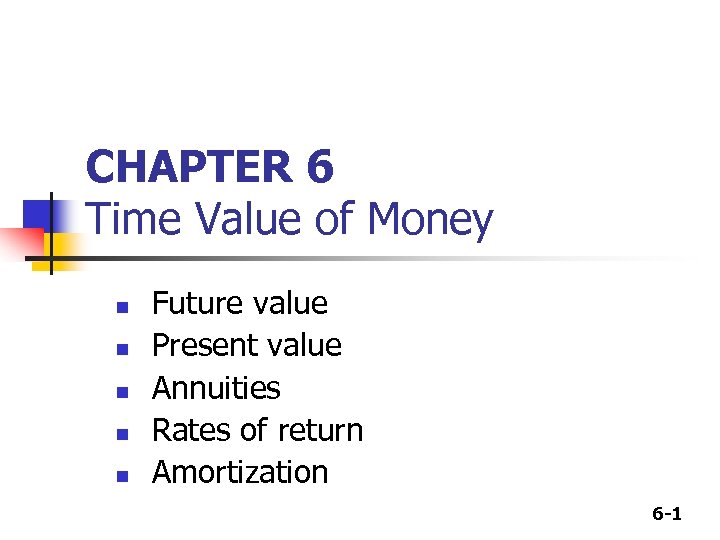 CHAPTER 6
Time Value of Money

- Future value
- Present value
- Annuities
- Rates of return
- Amortization

6-1